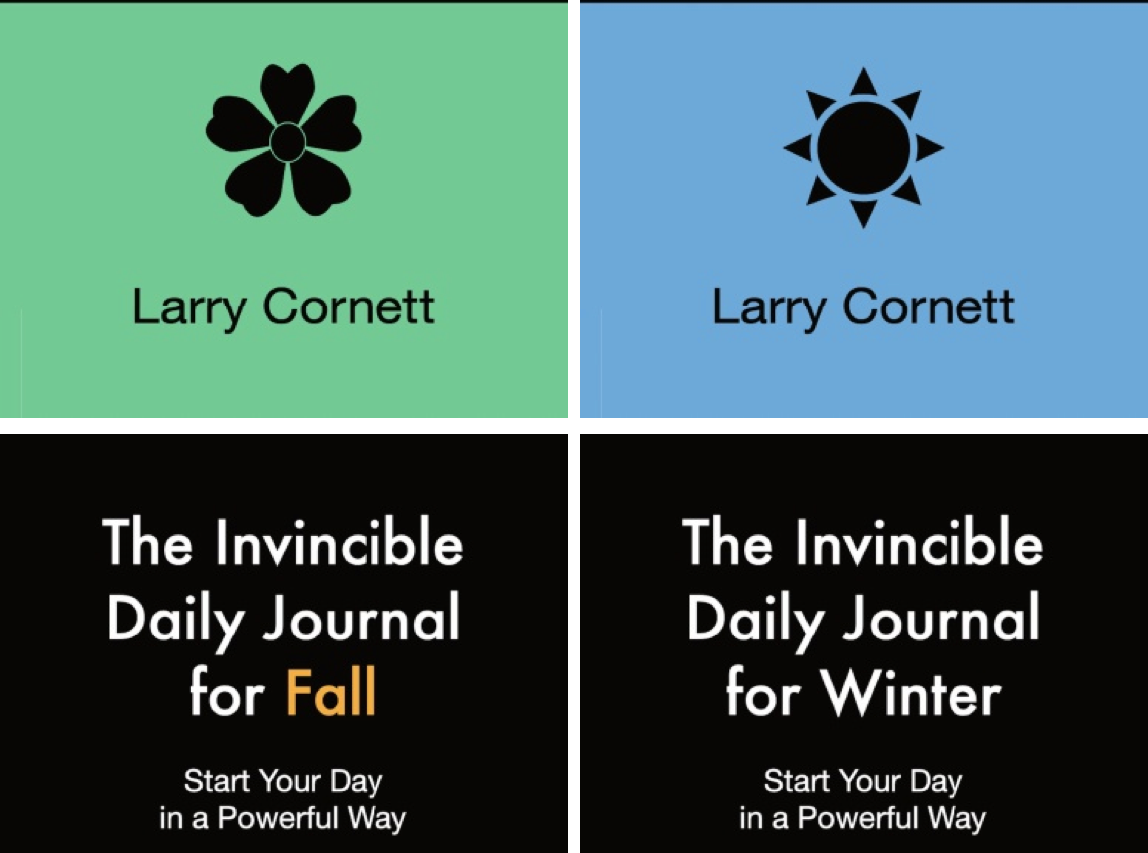 Larry Cornett

Larry Cornett

The Invincible Daily Journal for Fall

Start Your Day in a Powerful Way

The Invincible Daily Journal for Winter

Start Your Day in a Powerful Way